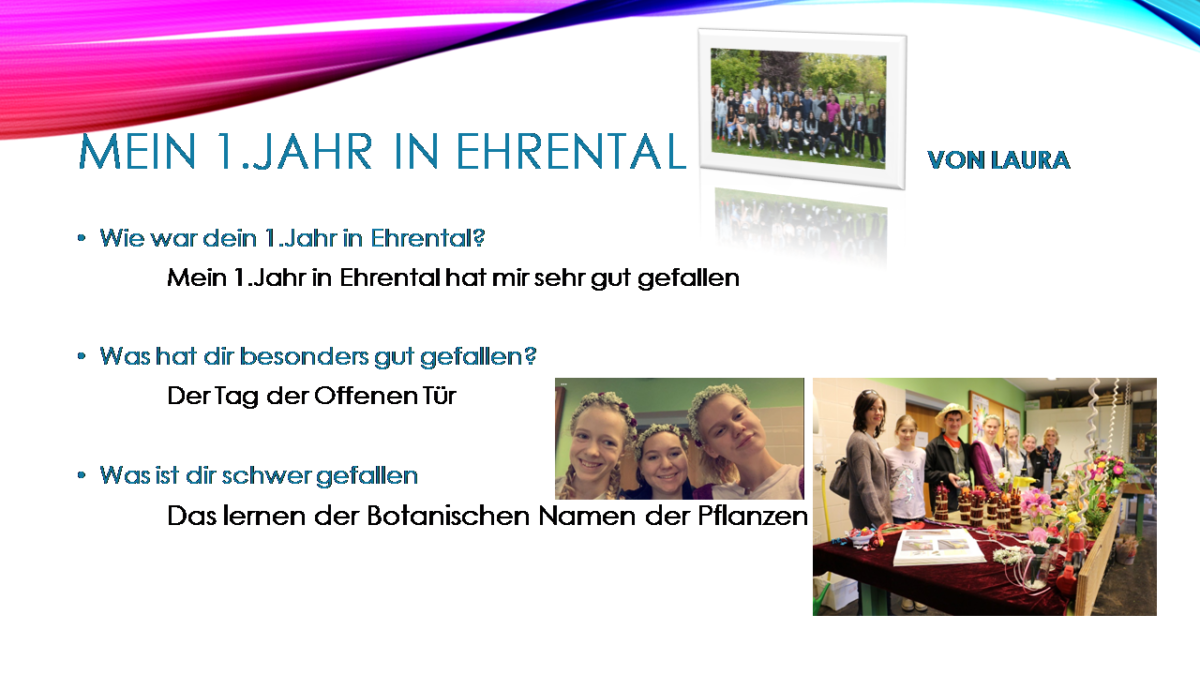 MEIN 1.JAHR IN EHRENTAL

VON LAURA

• Wie war dein 1.Jahr in Ehrental?

Mein 1.Jahr in Ehrental hat mir sehr gut gefallen

• Was hat dir besonders gut gefallen?

Der Tag der Offenen Tür

• Was ist dir schwer gefallen

Das lernen der Botanischen Namen der Pflanzen